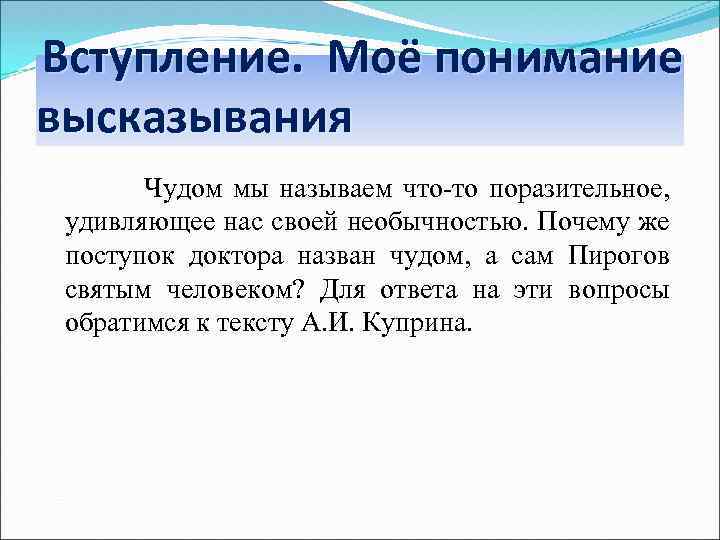 Вступление. Моё понимание высказывания

Чудом мы называем что-то поразительное, удивляющее нас своей необычностью. Почему же поступок доктора назван чудом, а сам Пирогов святым человеком? Для ответа на эти вопросы обратимся к тексту А.И. Куприна.